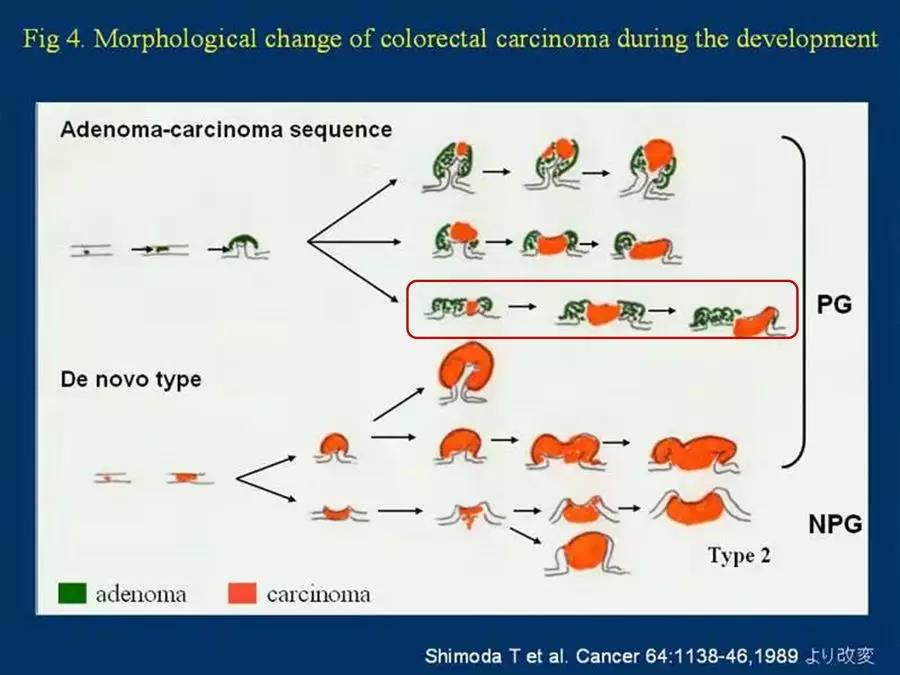 Fig 4. Morphological change of colorectal carcinoma during the development

Adenoma-carcinoma sequence

PG

De novo type

NPG

Type 2

adenoma carcinoma

Shimoda T et al. Cancer 64:1138-46,1989 より改変